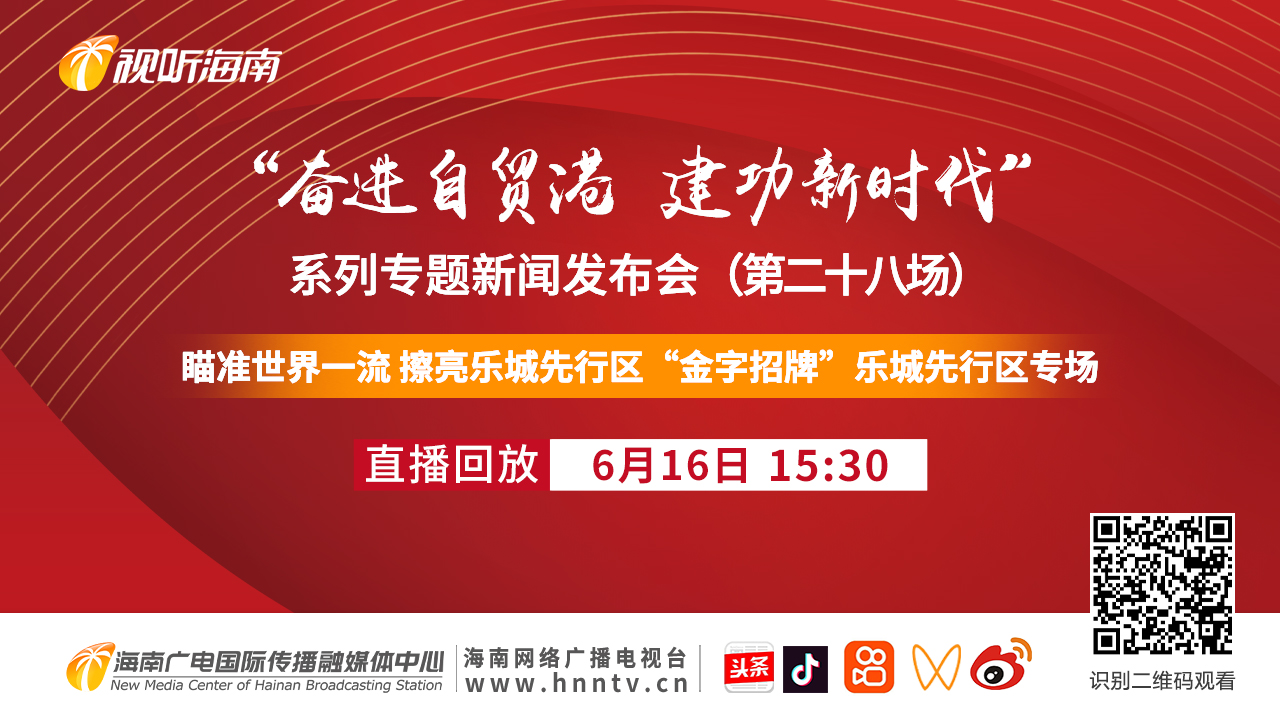 视听海南

“奋进自贸港 建功新时代”

系列专题新闻发布会（第二十八场）

瞄准世界一流 擦亮乐城先行区“金字招牌”乐城先行区专场

直播回放 6月16日 15:30

海南广电国际传播融媒体中心
New Media Center of Hainan Broadcasting Station

海南网络广播电视台
www.hnntv.cn

头条

识别二维码观看